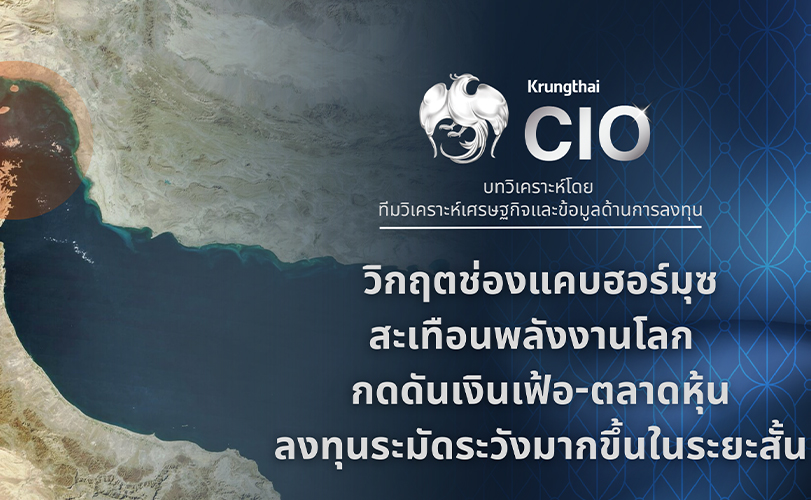 Krungthai
CIO
บทวิเคราะห์โดย
ทีมวิเคราะห์เศรษฐกิจและข้อมูลด้านการลงทุน

วิกฤตช่องแคบฮอร์มุซ
สะเทือนพลังงานโลก
กดดันเงินเฟ้อ-ตลาดหุ้น
ลงทุนระมัดระวังมากขึ้นในระยะสั้น